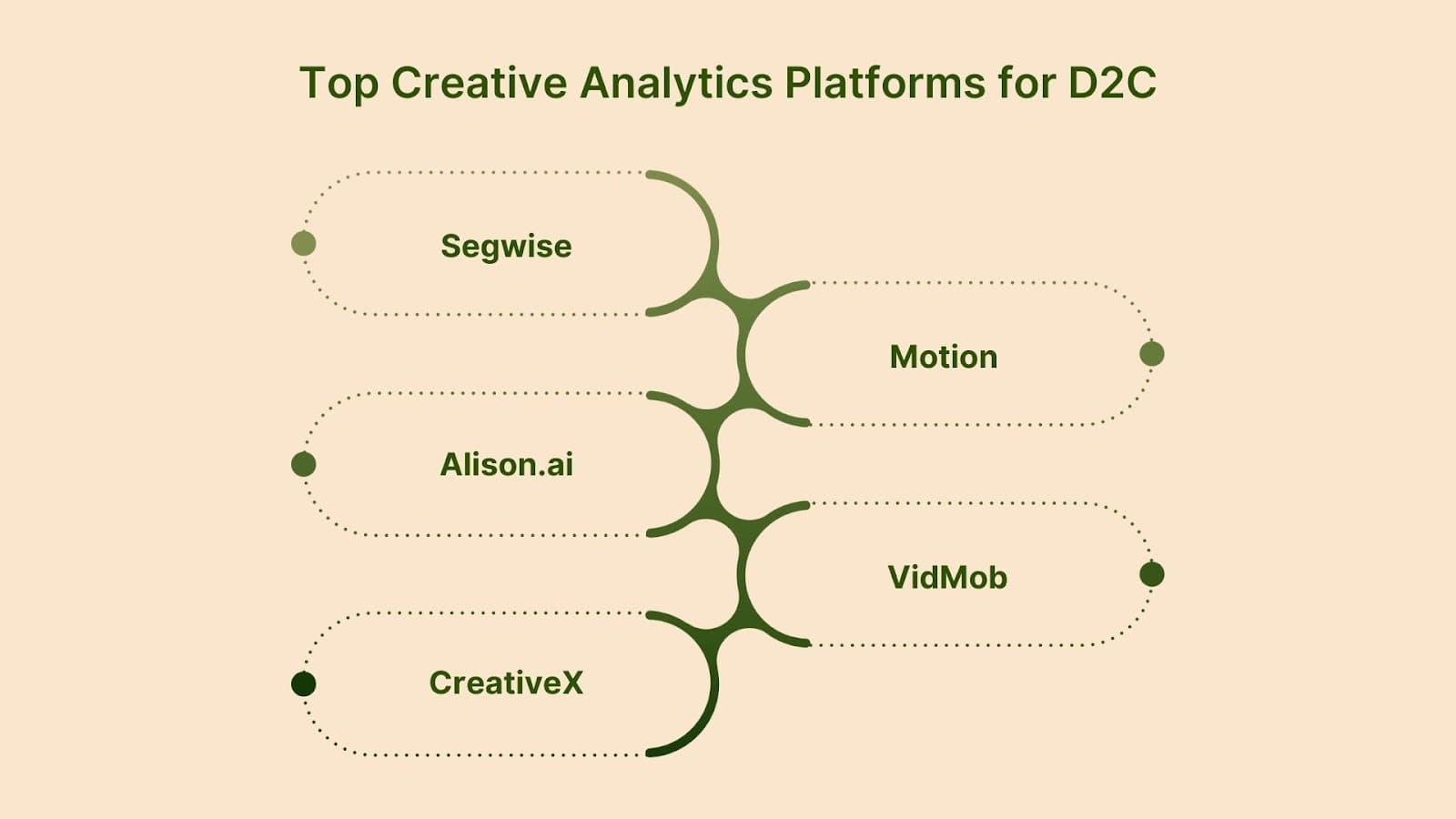 Top Creative Analytics Platforms for D2C

Segwise

Motion

Alison.ai

VidMob

CreativeX